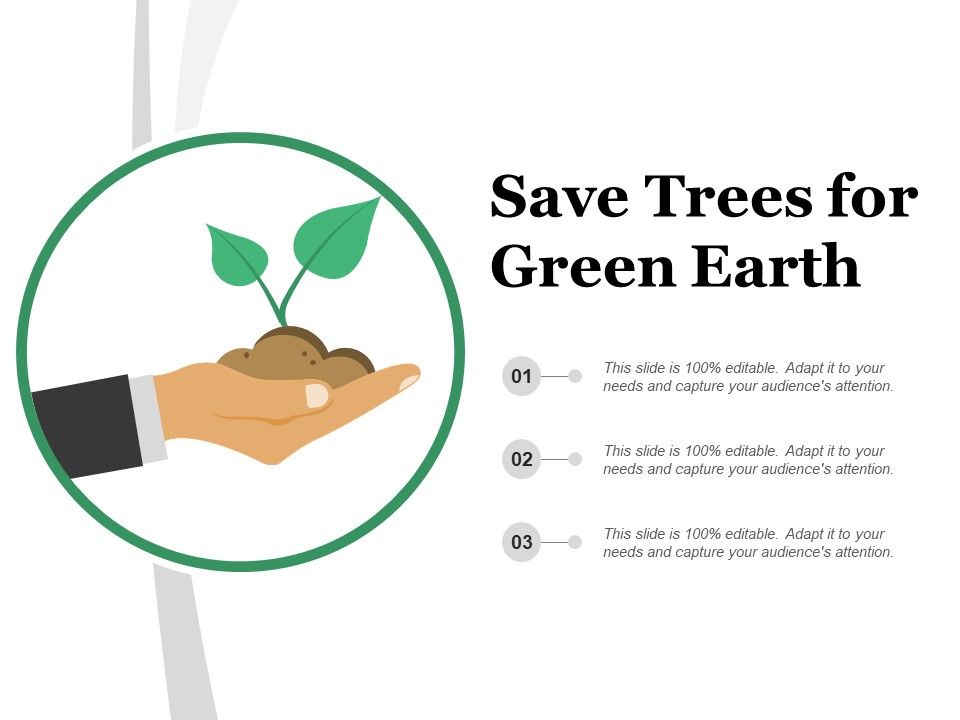 Save Trees for Green Earth

01 This slide is 100% editable. Adapt it to your needs and capture your audience's attention.

02 This slide is 100% editable. Adapt it to your needs and capture your audience's attention.

03 This slide is 100% editable. Adapt it to your needs and capture your audience's attention.